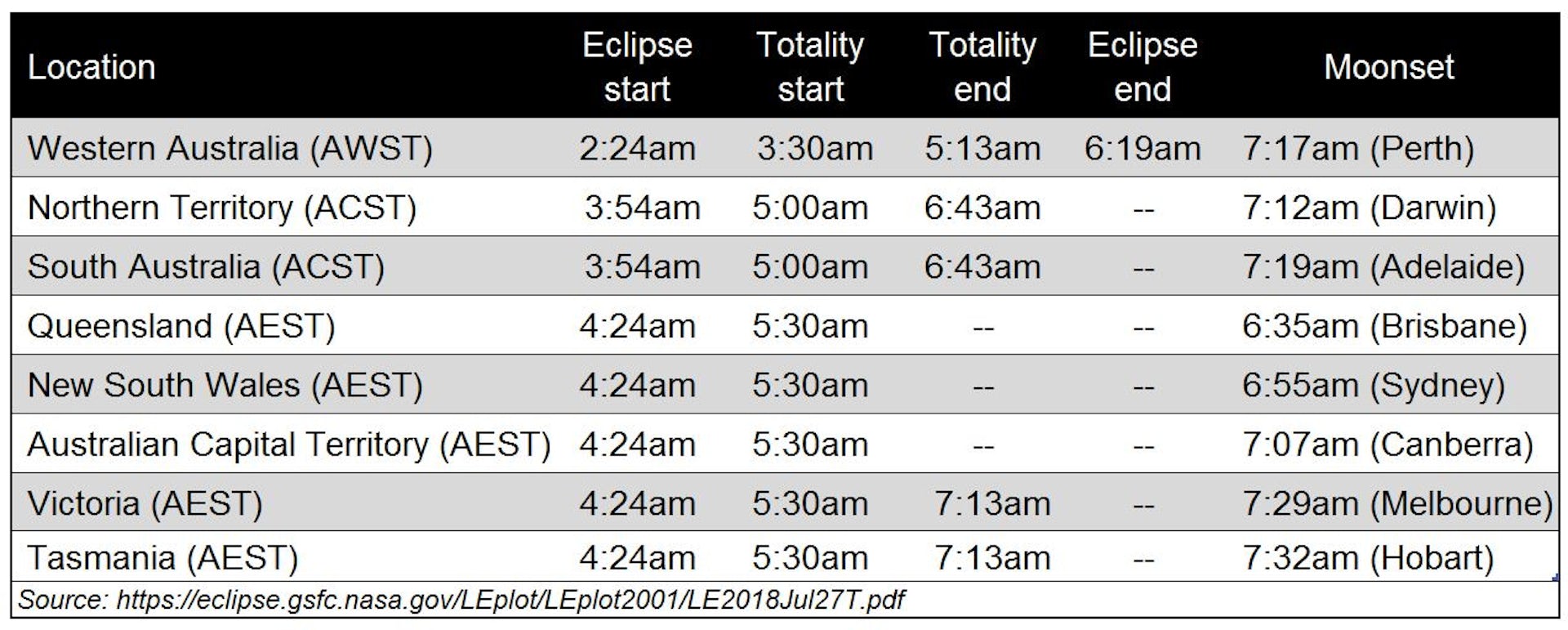 | Location | Eclipse start | Totality start | Totality end | Eclipse end | Moonset |
|---|---|---|---|---|---|
| Western Australia (AWST) | 2:24am | 3:30am | 5:13am | 6:19am | 7:17am (Perth) |
| Northern Territory (ACST) | 3:54am | 5:00am | 6:43am | -- | 7:12am (Darwin) |
| South Australia (ACST) | 3:54am | 5:00am | 6:43am | -- | 7:19am (Adelaide) |
| Queensland (AEST) | 4:24am | 5:30am | -- | -- | 6:35am (Brisbane) |
| New South Wales (AEST) | 4:24am | 5:30am | -- | -- | 6:55am (Sydney) |
| Australian Capital Territory (AEST) | 4:24am | 5:30am | -- | -- | 7:07am (Canberra) |
| Victoria (AEST) | 4:24am | 5:30am | 7:13am | -- | 7:29am (Melbourne) |
| Tasmania (AEST) | 4:24am | 5:30am | 7:13am | -- | 7:32am (Hobart) |

Source: https://eclipse.gsfc.nasa.gov/LEplot/LEplot2001/LE2018Jul27T.pdf